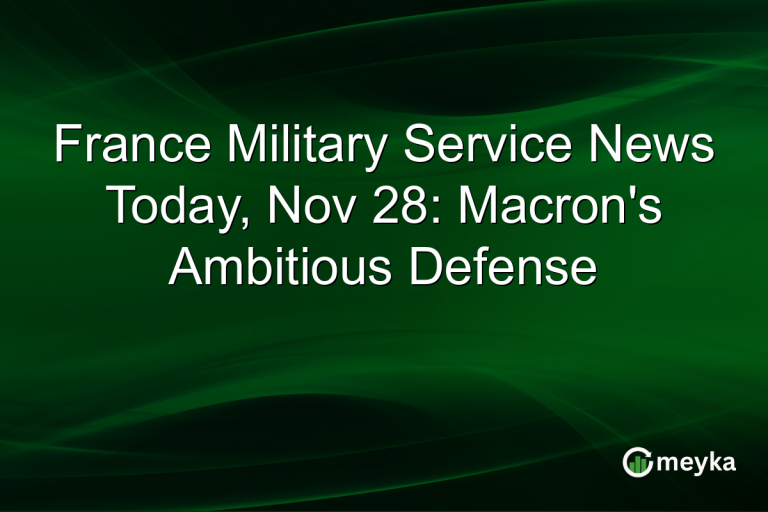 France Military Service News Today, Nov 28: Macron's Ambitious Defense

meyka